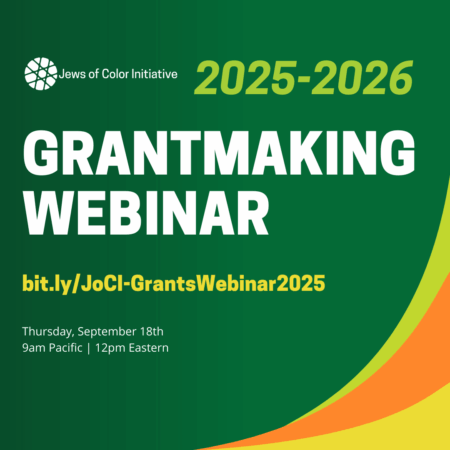 Jews of Color Initiative

2025-2026

GRANTMAKING WEBINAR

bit.ly/JoCI-GrantsWebinar2025

Thursday, September 18th
9am Pacific | 12pm Eastern